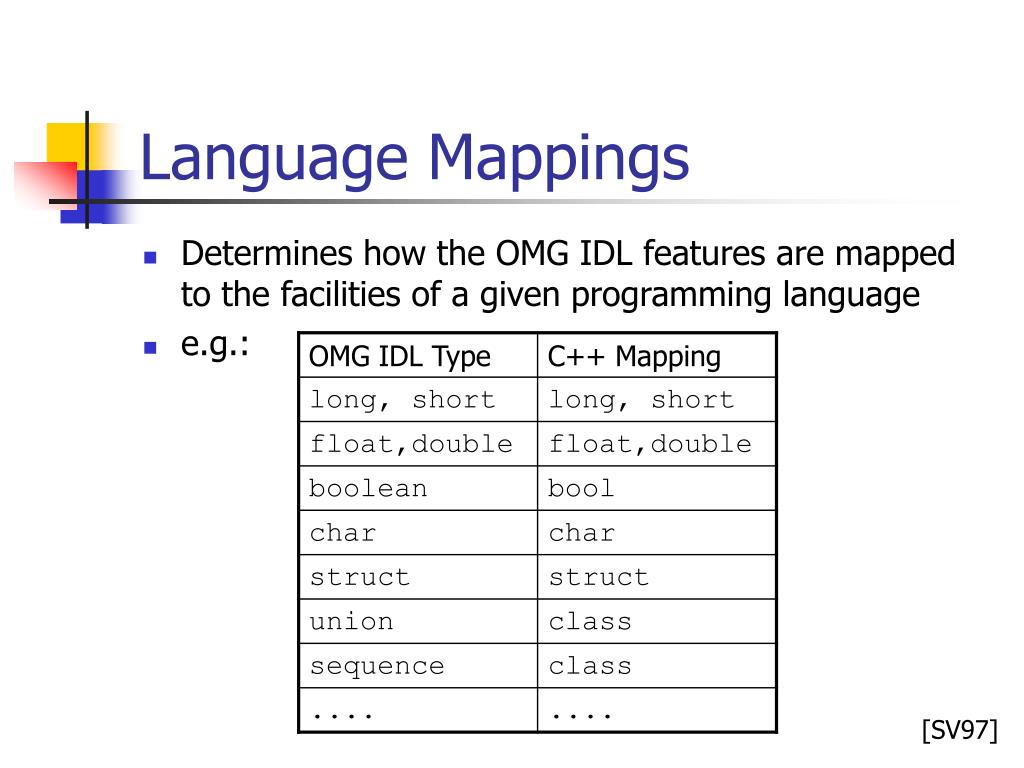 Language Mappings

- Determines how the OMG IDL features are mapped to the facilities of a given programming language
- e.g.:

| OMG IDL Type | C++ Mapping |
|---|---|
| long, short | long, short |
| float,double | float,double |
| boolean | bool |
| char | char |
| struct | struct |
| union | class |
| sequence | class |
| .... | .... |

[SV97]